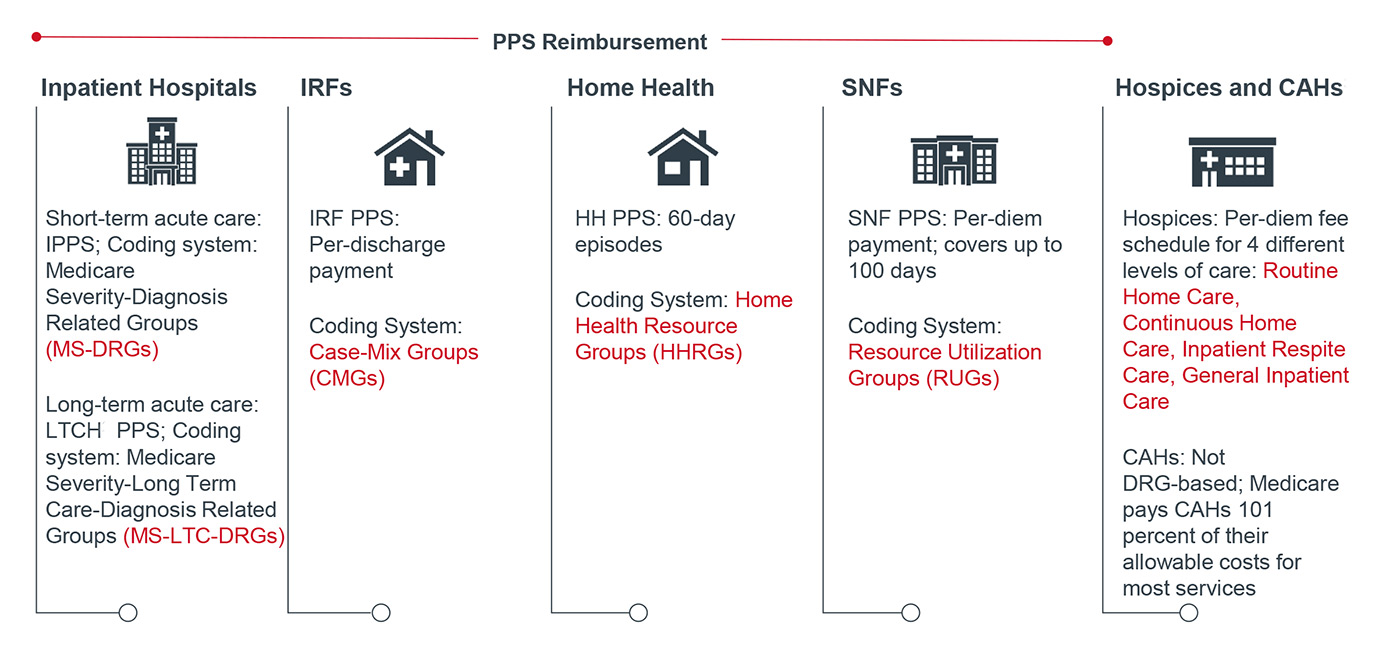 PPS Reimbursement

Inpatient Hospitals

Short-term acute care: IPPS; Coding system: Medicare Severity-Diagnosis Related Groups (MS-DRGs)

Long-term acute care: LTCH PPS; Coding system: Medicare Severity-Long Term Care-Diagnosis Related Groups (MS-LTC-DRGs)

IRFs

IRF PPS: Per-discharge payment

Coding System: Case-Mix Groups (CMGs)

Home Health

HH PPS: 60-day episodes

Coding System: Home Health Resource Groups (HHRGs)

SNFs

SNF PPS: Per-diem payment; covers up to 100 days

Coding System: Resource Utilization Groups (RUGs)

Hospices and CAHs

Hospices: Per-diem fee schedule for 4 different levels of care: Routine Home Care, Continuous Home Care, Inpatient Respite Care, General Inpatient Care

CAHs: Not DRG-based; Medicare pays CAHs 101 percent of their allowable costs for most services